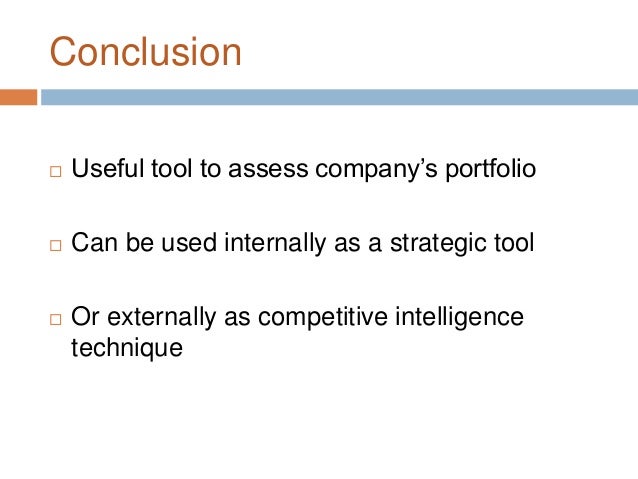 Conclusion

□ Useful tool to assess company's portfolio

□ Can be used internally as a strategic tool

□ Or externally as competitive intelligence technique